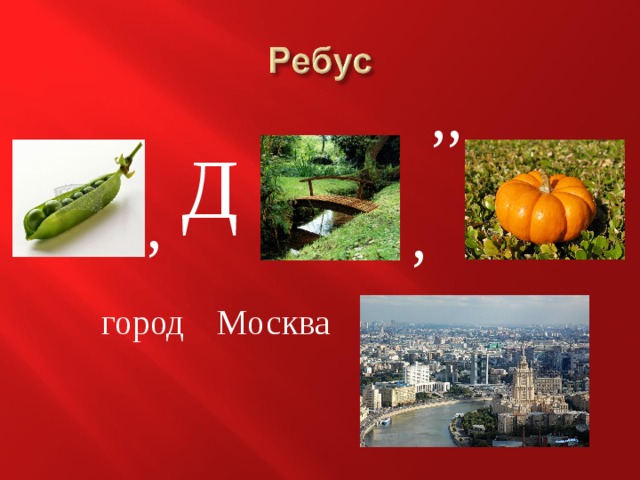 Ребус

, Д , ,,

город Москва